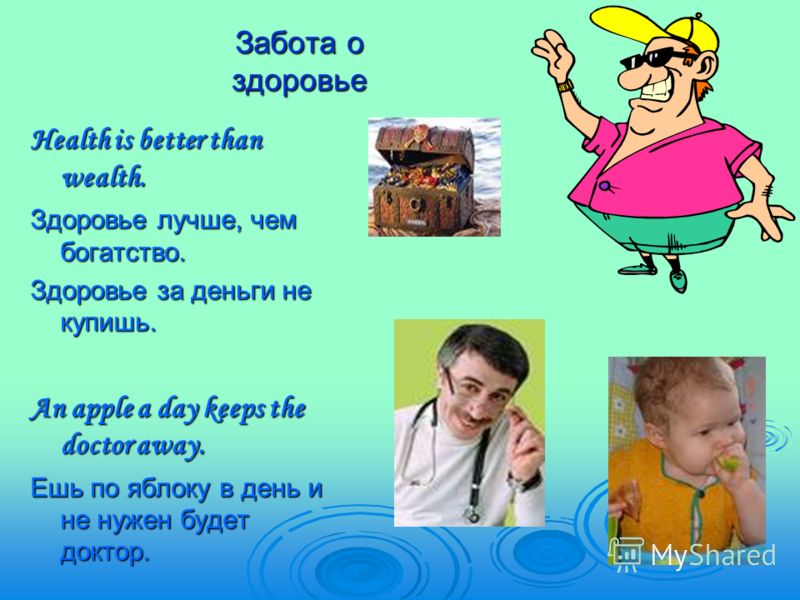 Забота о здоровье

Health is better than wealth.

Здоровье лучше, чем богатство.

Здоровье за деньги не купишь.

An apple a day keeps the doctor away.

Ешь по яблоку в день и не нужен будет доктор.

MyShared